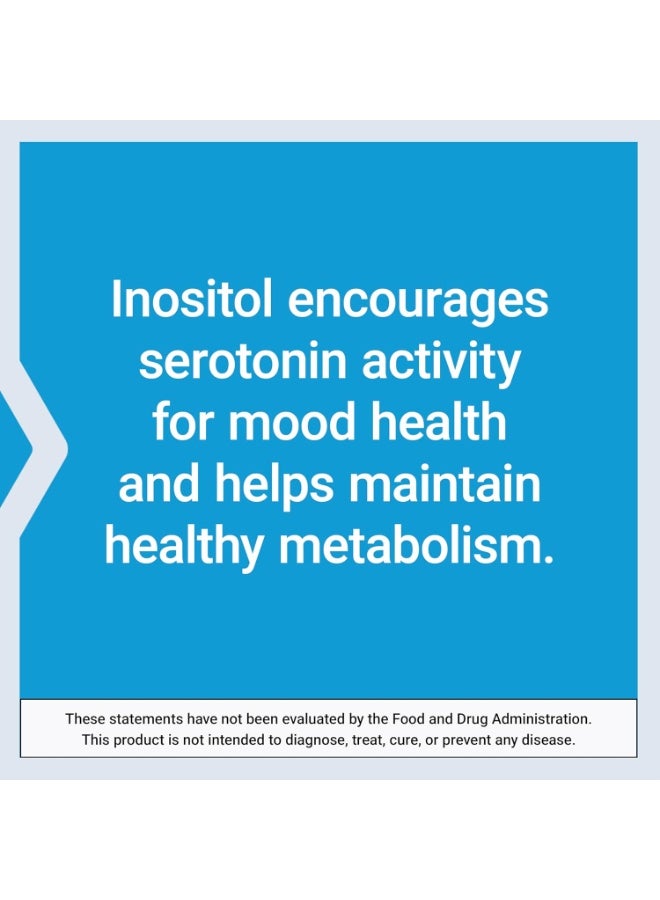 Inositol encourages serotonin activity for mood health and helps maintain healthy metabolism.

These statements have not been evaluated by the Food and Drug Administration. This product is not intended to diagnose, treat, cure, or prevent any disease.